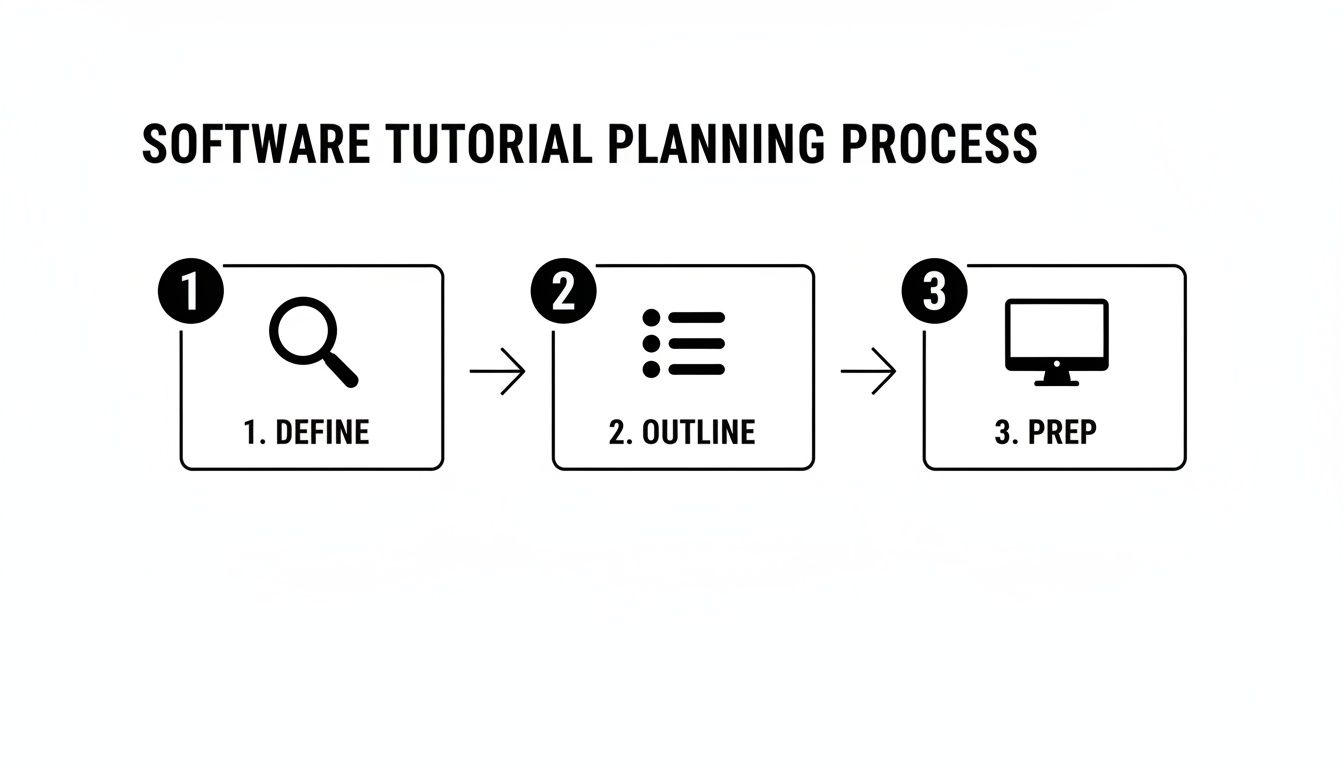 SOFTWARE TUTORIAL PLANNING PROCESS

1

1. DEFINE

2

2. OUTLINE

3

3. PREP